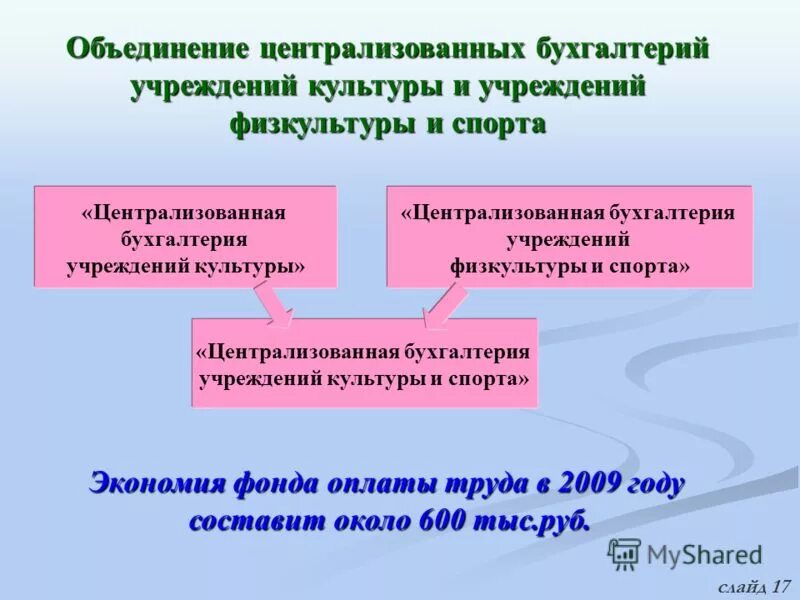 Объединение централизованных бухгалтерий учреждений культуры и учреждений физкультуры и спорта

«Централизованная бухгалтерия учреждений культуры»

«Централизованная бухгалтерия учреждений физкультуры и спорта»

«Централизованная бухгалтерия учреждений культуры и спорта»

Экономия фонда оплаты труда в 2009 году составит около 600 тыс.руб.

MyShared

слайд 17